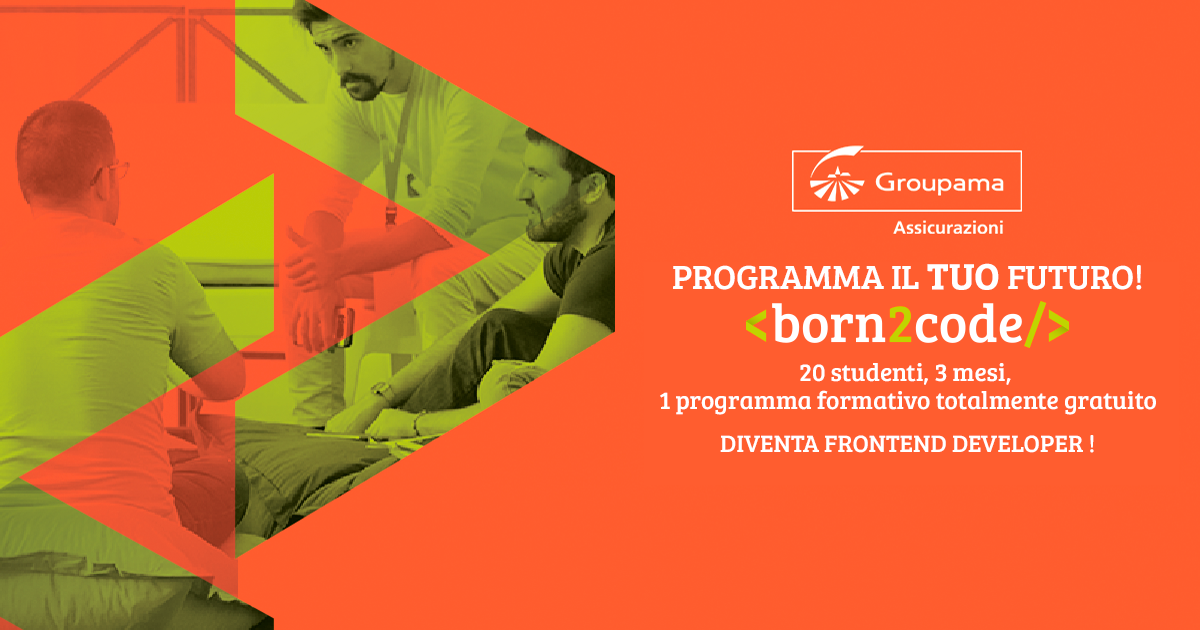 Groupama
Assicurazioni

PROGRAMMA IL TUO FUTURO!
<born2code/>
20 studenti, 3 mesi,
1 programma formativo totalmente gratuito

DIVENTA FRONTEND DEVELOPER !